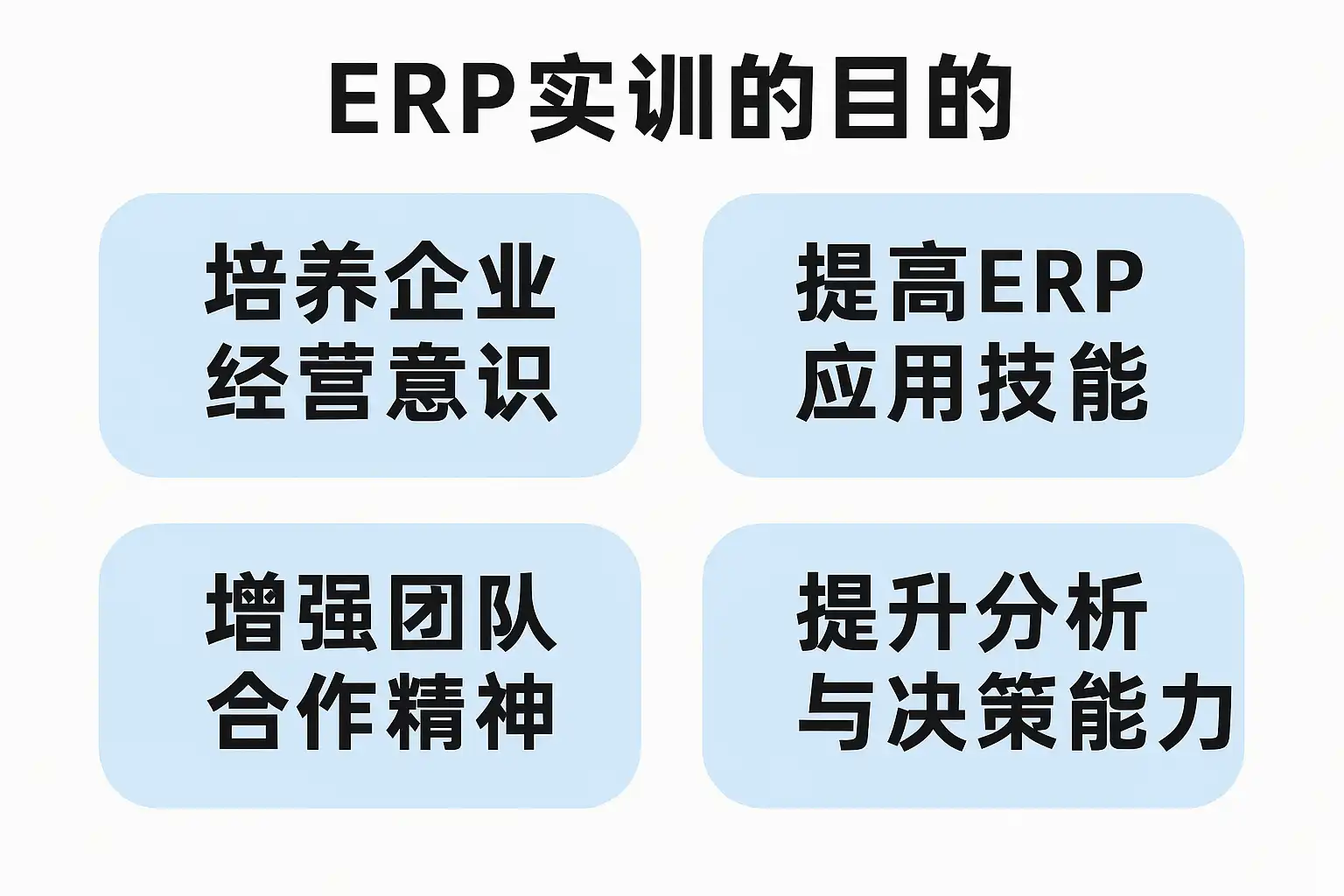 ERP实训的目的

培养企业经营意识

提高ERP应用技能

增强团队合作精神

提升分析与决策能力